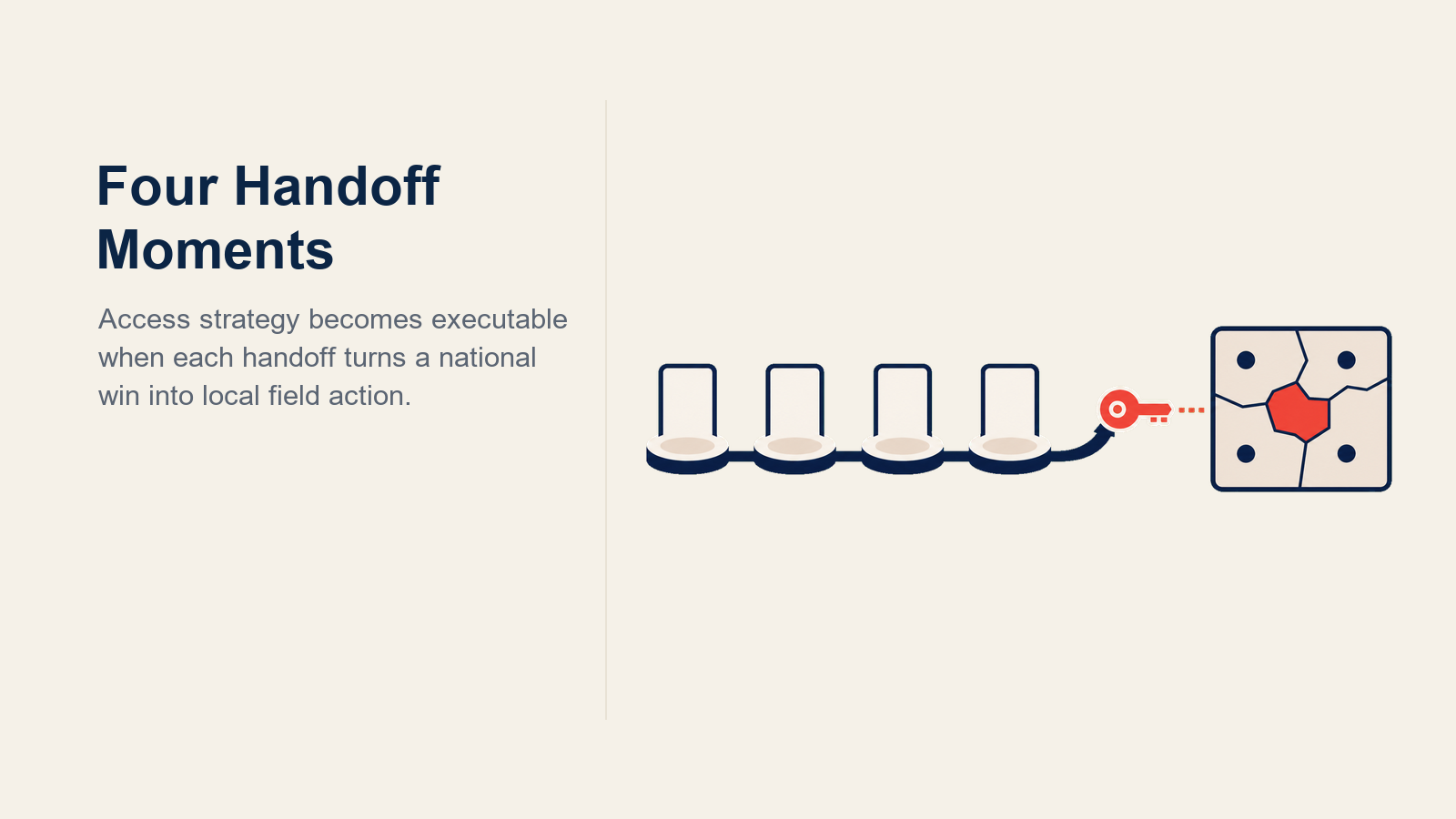 Four Handoff Moments

Access strategy becomes executable when each handoff turns a national win into local field action.